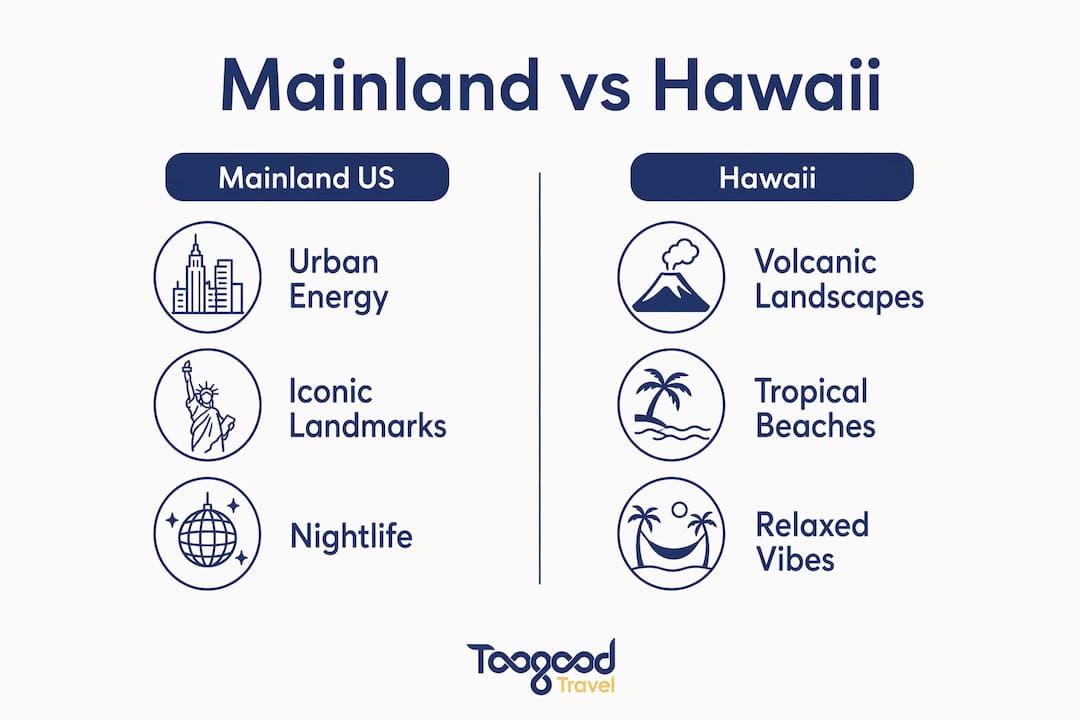 Mainland vs Hawaii

Mainland US

Urban Energy

Iconic Landmarks

Nightlife

Hawaii

Volcanic Landscapes

Tropical Beaches

Relaxed Vibes

Toogood Travel